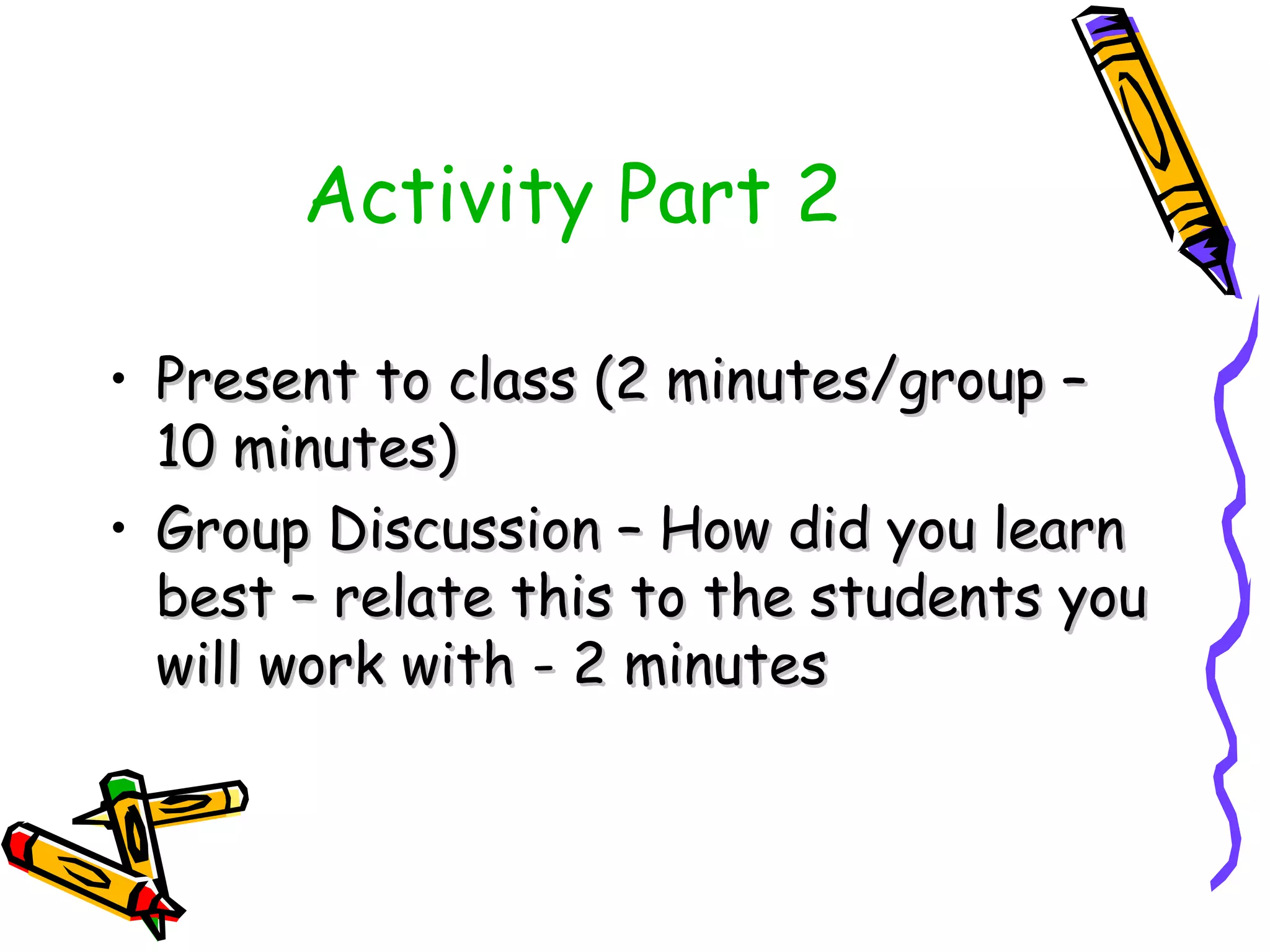 Activity Part 2

• Present to class (2 minutes/group – 10 minutes)
• Group Discussion – How did you learn best – relate this to the students you will work with - 2 minutes